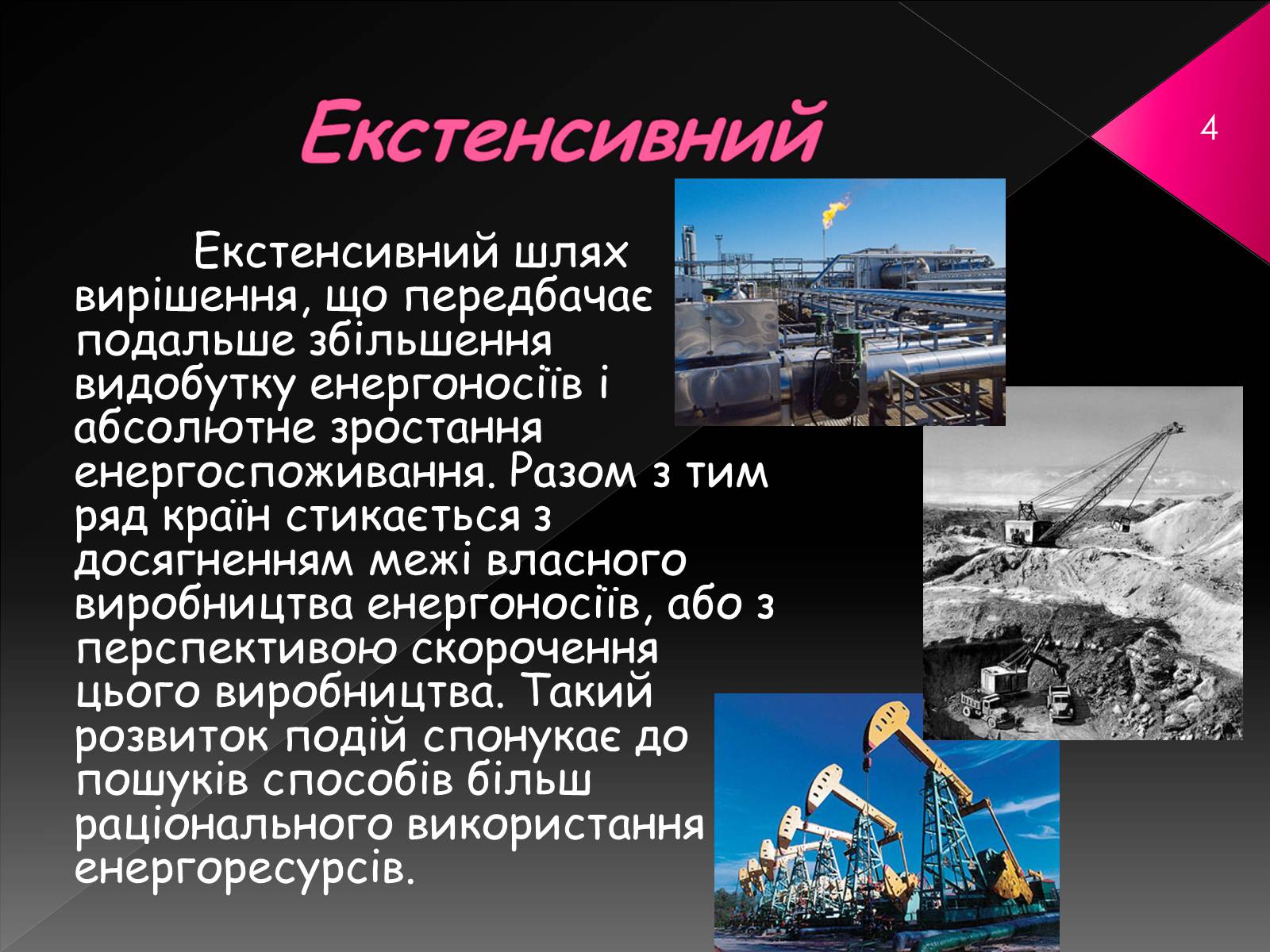 Екстенсивний

4

Екстенсивний шлях вирішення, що передбачає подальше збільшення видобутку енергоносіїв і абсолютне зростання енергоспоживання. Разом з тим ряд країн стикається з досягненням межі власного виробництва енергоносіїв, або з перспективою скорочення цього виробництва. Такий розвиток подій спонукає до пошуків способів більш раціонального використання енергоресурсів.